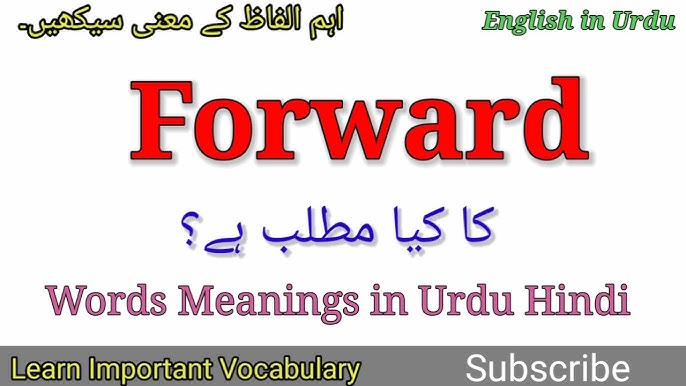 اہم الفاظ کے معنی سیکھیں۔

English in Urdu

Forward

کا کیا مطلب ہے؟

Words Meanings in Urdu Hindi

Learn Important Vocabulary

Subscribe